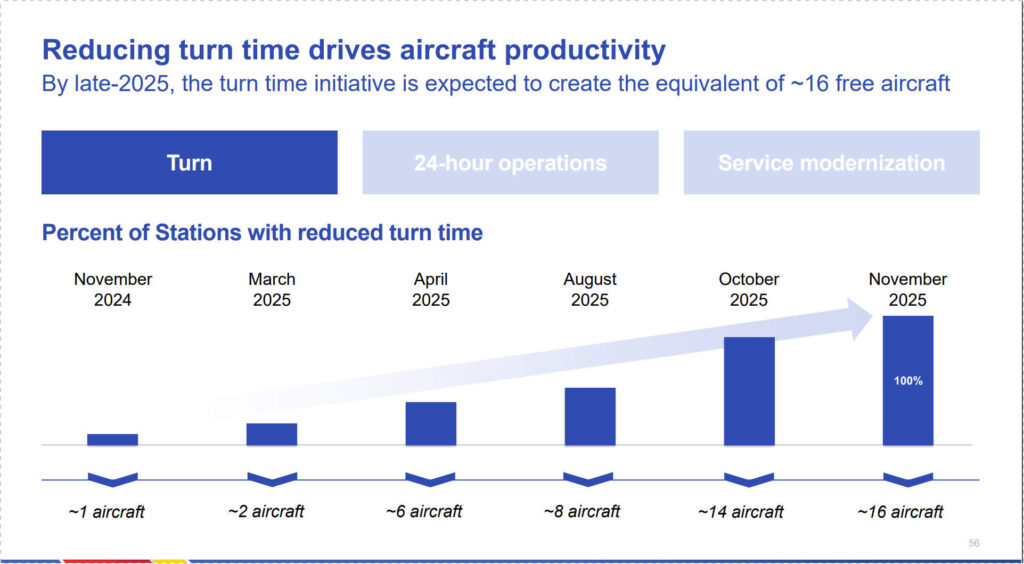 Reducing turn time drives aircraft productivity

By late-2025, the turn time initiative is expected to create the equivalent of ~16 free aircraft

Turn

24-hour operations

Service modernization

Percent of Stations with reduced turn time

November 2024

March 2025

April 2025

August 2025

October 2025

November 2025

100%

~1 aircraft

~2 aircraft

~6 aircraft

~8 aircraft

~14 aircraft

~16 aircraft

56